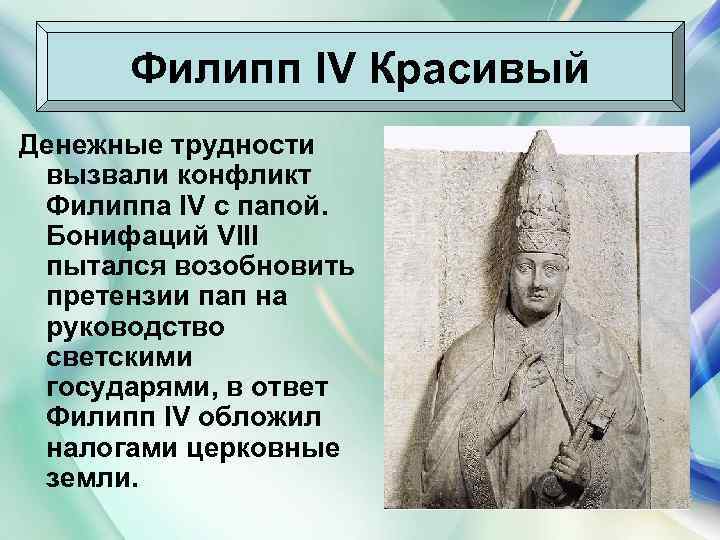 Филипп IV Красивый

Денежные трудности вызвали конфликт Филиппа IV с папой. Бонифаций VIII пытался возобновить претензии пап на руководство светскими государями, в ответ Филипп IV обложил налогами церковные земли.